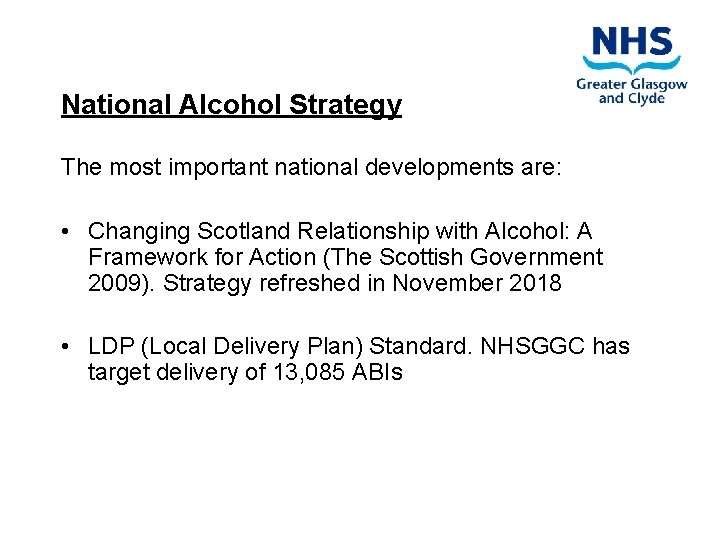 NHS
Greater Glasgow and Clyde

National Alcohol Strategy

The most important national developments are:

• Changing Scotland Relationship with Alcohol: A Framework for Action (The Scottish Government 2009). Strategy refreshed in November 2018

• LDP (Local Delivery Plan) Standard. NHSGGC has target delivery of 13,085 ABIs